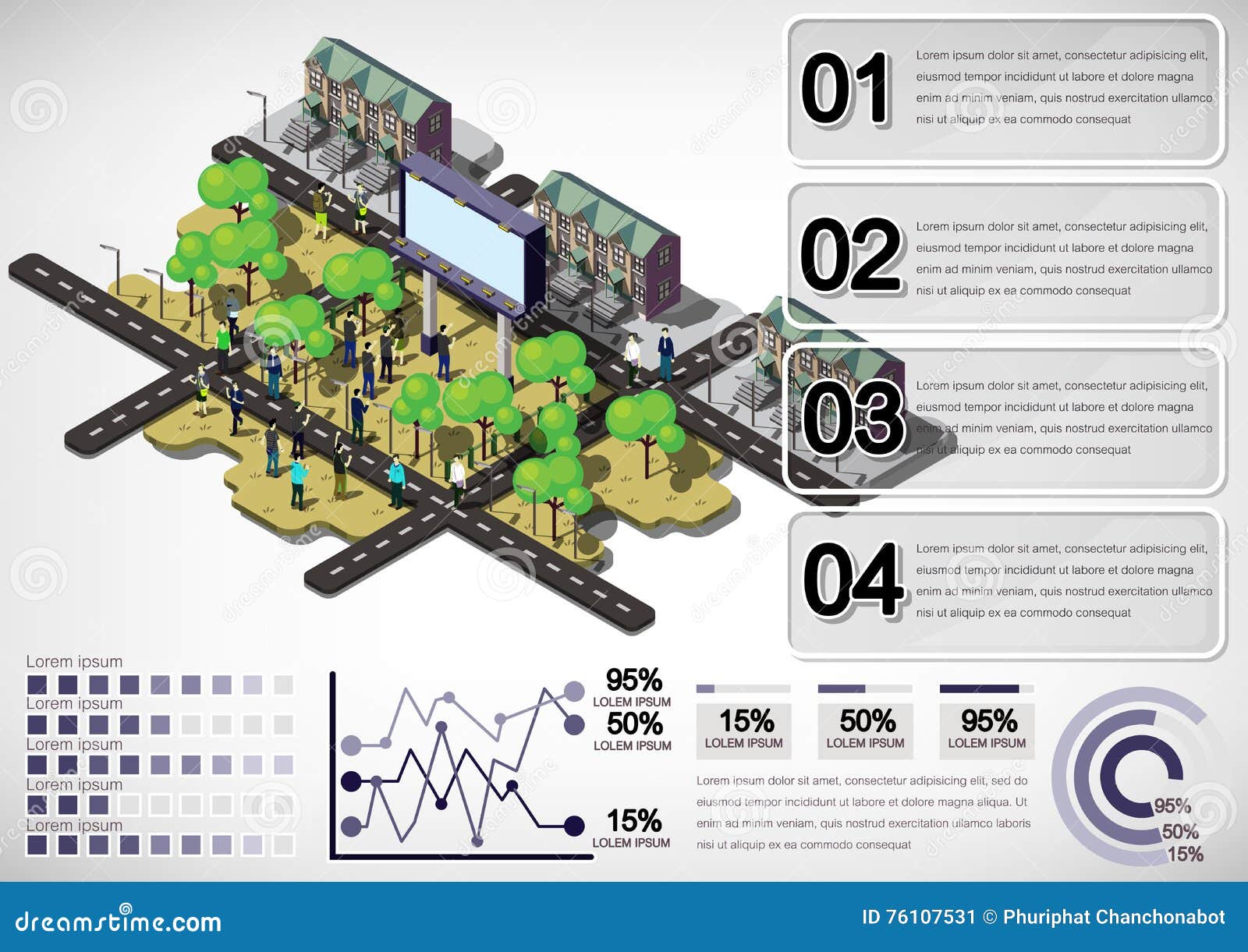 01
Lorem ipsum dolor sit amet, consectetur adipisicing elit, eiusmod tempor incididunt ut labore et dolore magna enim ad minim veniam, quis nostrud exercitation ullamco nisi ut aliquip ex ea commodo consequat

02
Lorem ipsum dolor sit amet, consectetur adipisicing elit, eiusmod tempor incididunt ut labore et dolore magna enim ad minim veniam, quis nostrud exercitation ullamco nisi ut aliquip ex ea commodo consequat

03
Lorem ipsum dolor sit amet, consectetur adipisicing elit, eiusmod tempor incididunt ut labore et dolore magna enim ad minim veniam, quis nostrud exercitation ullamco nisi ut aliquip ex ea commodo consequat

04
Lorem ipsum dolor sit amet, consectetur adipisicing elit, eiusmod tempor incididunt ut labore et dolore magna enim ad minim veniam, quis nostrud exercitation ullamco nisi ut aliquip ex ea commodo consequat

Lorem ipsum
Lorem ipsum
Lorem ipsum
Lorem ipsum
Lorem ipsum

95%
LOLEM IPSUM
50%
LOLEM IPSUM
15%
LOLEM IPSUM

15%
LOLEM IPSUM
50%
LOLEM IPSUM
95%
LOLEM IPSUM

Lorem ipsum dolor sit amet, consectetur adipisicing elit, sed do eiusmod tempor incididunt ut labore et dolore magna aliqua. Ut enim ad minim veniam, quis nostrud exercitation ullamco laboris nisi ut aliquip ex ea commodo consequat

95%
50%
15%

dreamstime.com
ID 76107531 © Phuriphat Chanchonabot